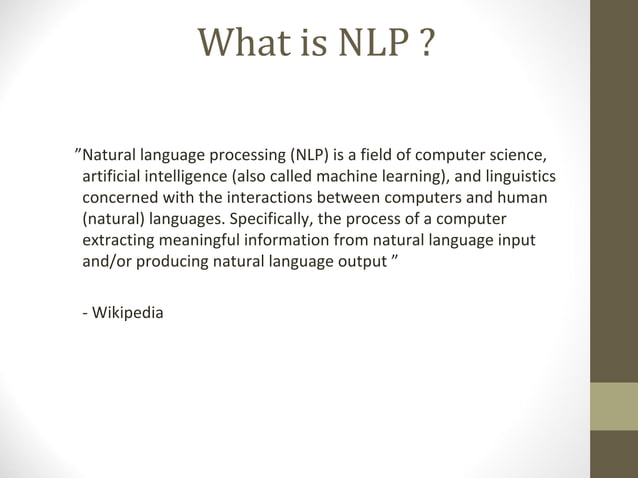 What is NLP ?

”Natural language processing (NLP) is a field of computer science, artificial intelligence (also called machine learning), and linguistics concerned with the interactions between computers and human (natural) languages. Specifically, the process of a computer extracting meaningful information from natural language input and/or producing natural language output ”

- Wikipedia